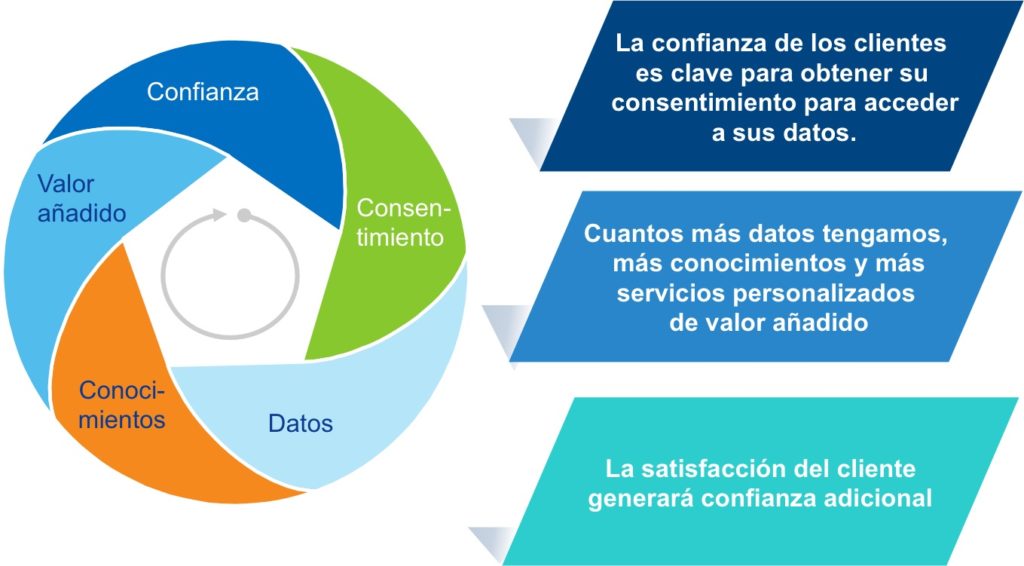 Confianza

Consentimiento

Datos

Conocimientos

Valor añadido

La confianza de los clientes es clave para obtener su consentimiento para acceder a sus datos.

Cuantos más datos tengamos, más conocimientos y más servicios personalizados de valor añadido

La satisfacción del cliente generará confianza adicional